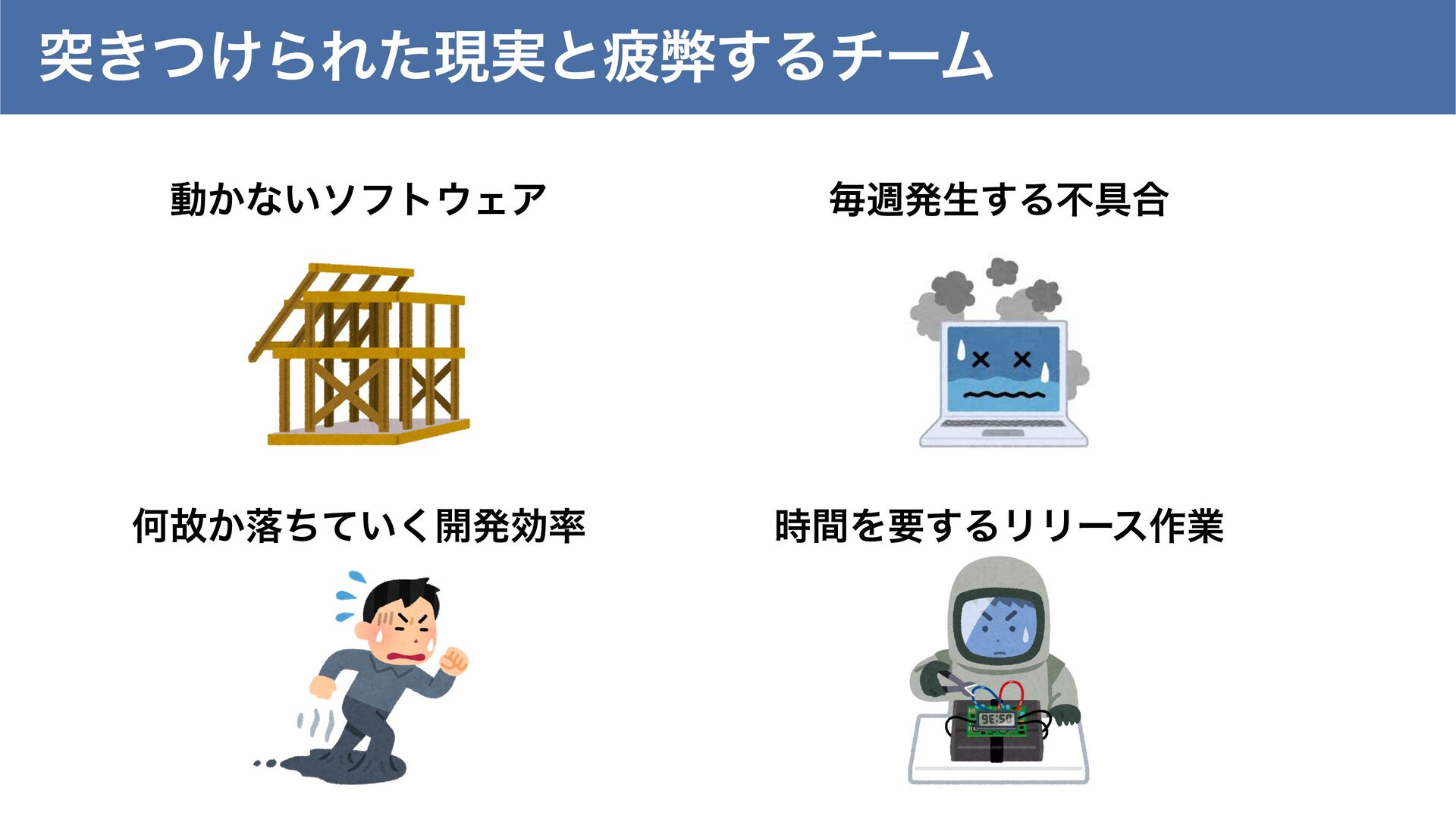 突きつけられた現実と疲弊するチーム

動かないソフトウェア

毎週発生する不具合

何故か落ちていく開発効率

時間を要するリリース作業

9E:50